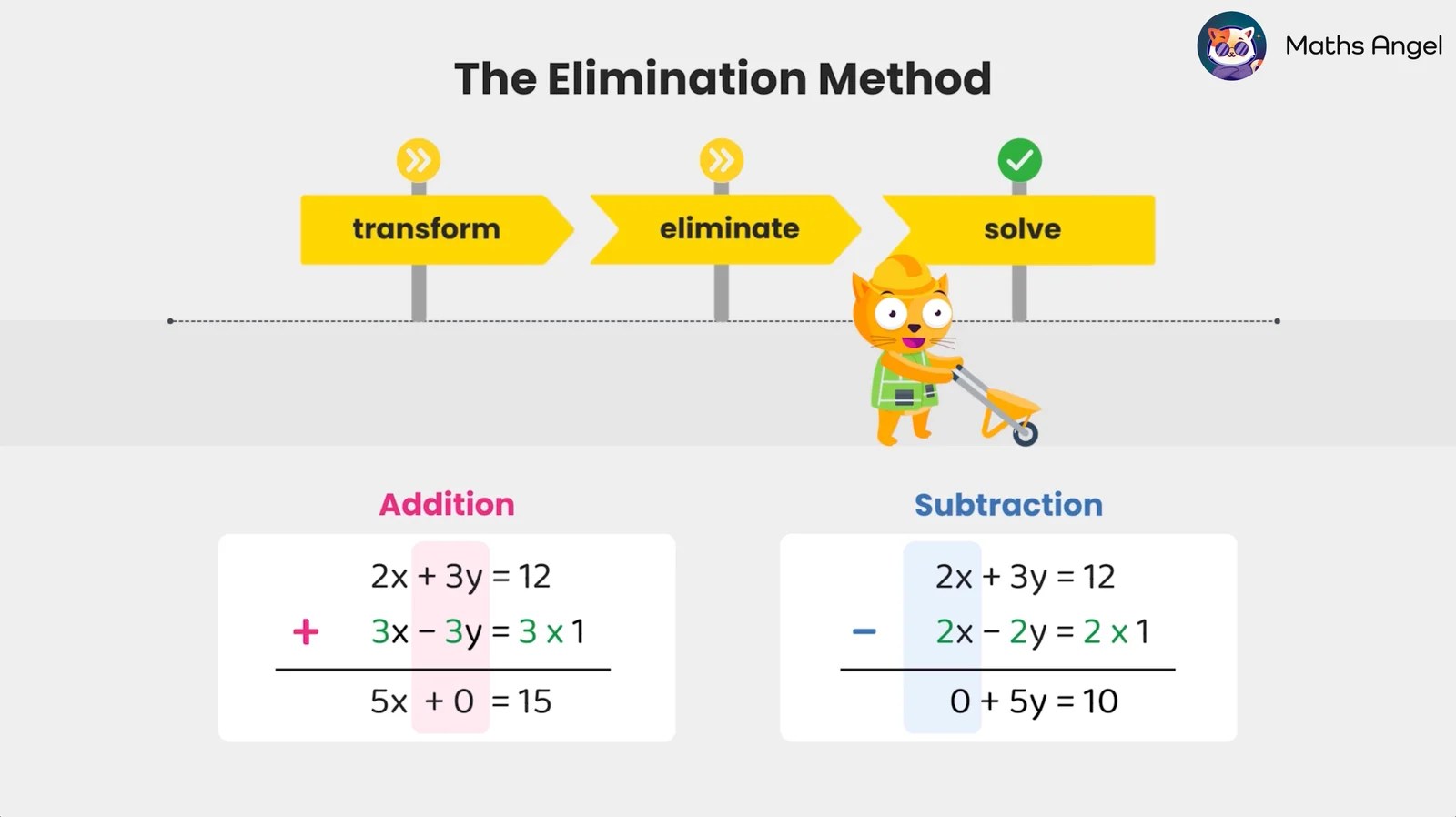 Maths Angel

The Elimination Method

transform

eliminate

solve

Addition

$2x + 3y = 12$
$+ \quad 3x - 3y = 3 \times 1$
$5x + 0 = 15$

Subtraction

$2x + 3y = 12$
$- \quad 2x - 2y = 2 \times 1$
$0 + 5y = 10$